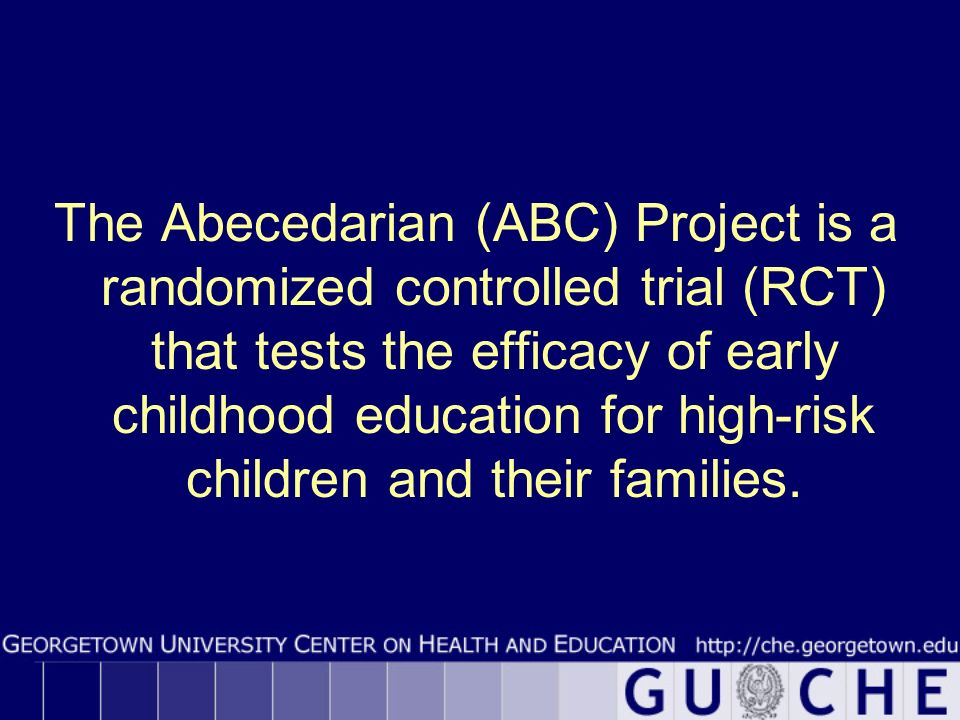 The Abecedarian (ABC) Project is a randomized controlled trial (RCT) that tests the efficacy of early childhood education for high-risk children and their families.

GEORGETOWN UNIVERSITY CENTER ON HEALTH AND EDUCATION http://che.georgetown.edu

GU CHE